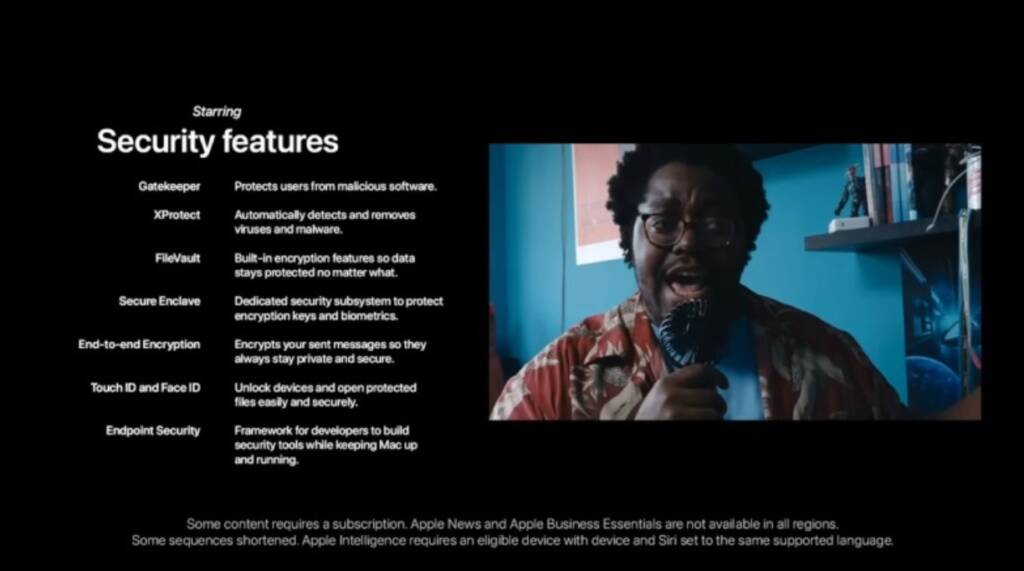 Starring
Security features

| | |
|---|---|
| Gatekeeper | Protects users from malicious software. |
| XProtect | Automatically detects and removes viruses and malware. |
| FileVault | Built-in encryption features so data stays protected no matter what. |
| Secure Enclave | Dedicated security subsystem to protect encryption keys and biometrics. |
| End-to-end Encryption | Encrypts your sent messages so they always stay private and secure. |
| Touch ID and Face ID | Unlock devices and open protected files easily and securely. |
| Endpoint Security | Framework for developers to build security tools while keeping Mac up and running. |

Some content requires a subscription. Apple News and Apple Business Essentials are not available in all regions. Some sequences shortened. Apple Intelligence requires an eligible device with device and Siri set to the same supported language.